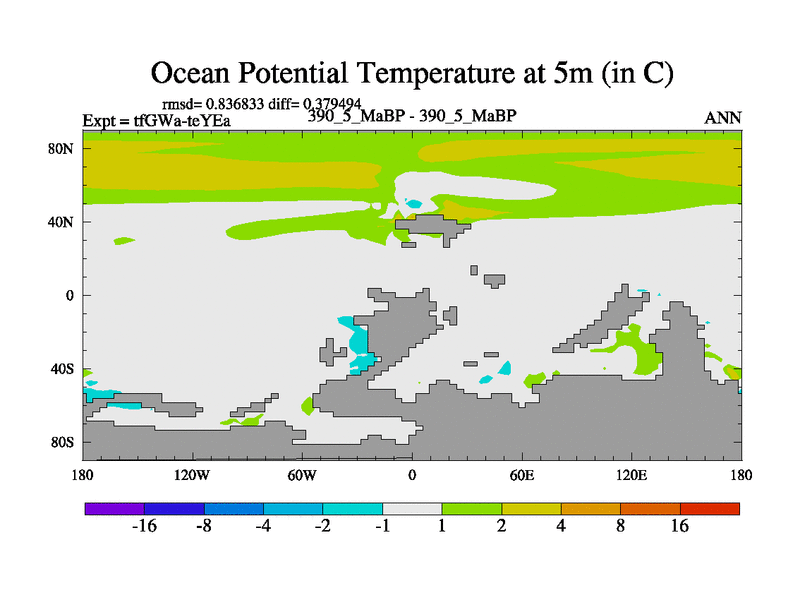 Ocean Potential Temperature at 5m (in C)

rmsd= 0.836833 diff= 0.379494

Expt = tfGWa-teYEa

390_5_MaBP - 390_5_MaBP

ANN

80N
40N
0
40S
80S

180
120W
60W
0
60E
120E
180

-16
-8
-4
-2
-1
1
2
4
8
16